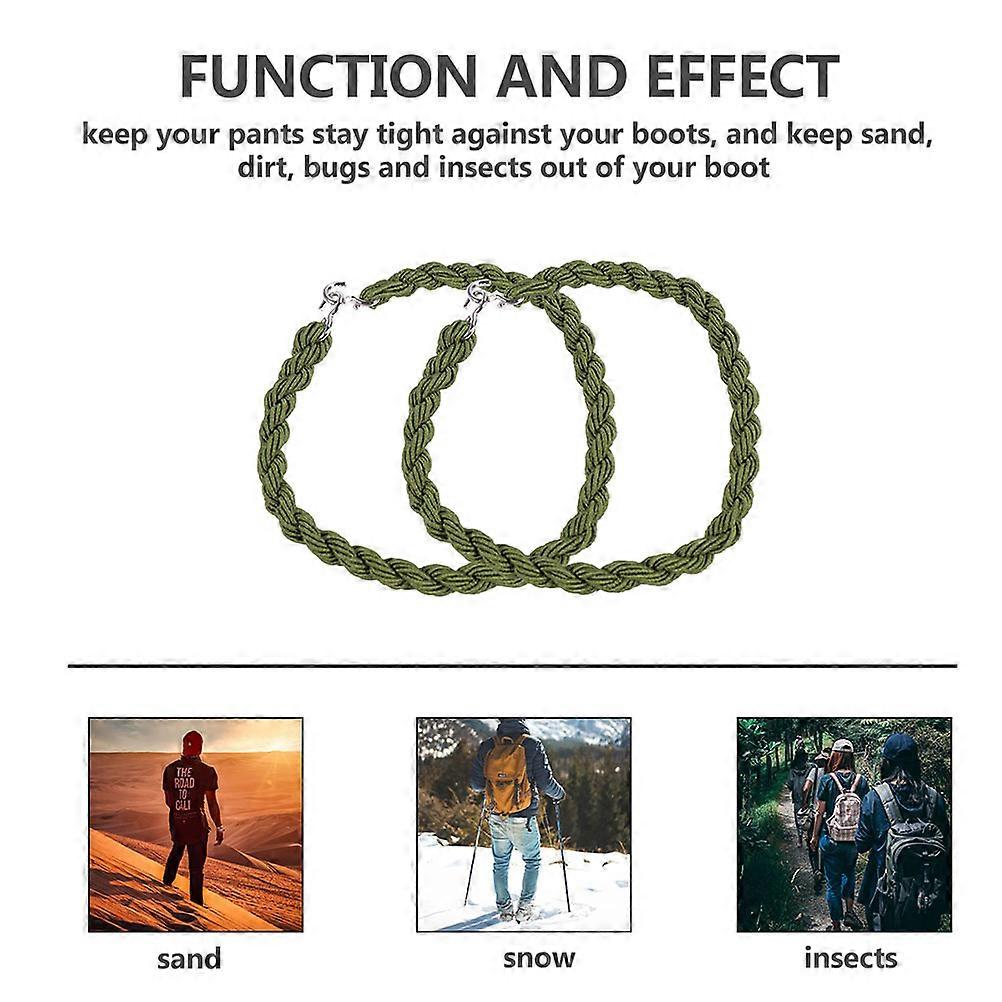 FUNCTION AND EFFECT

keep your pants stay tight against your boots, and keep sand, dirt, bugs and insects out of your boot

THE ROAD TO CALI

sand

snow

insects